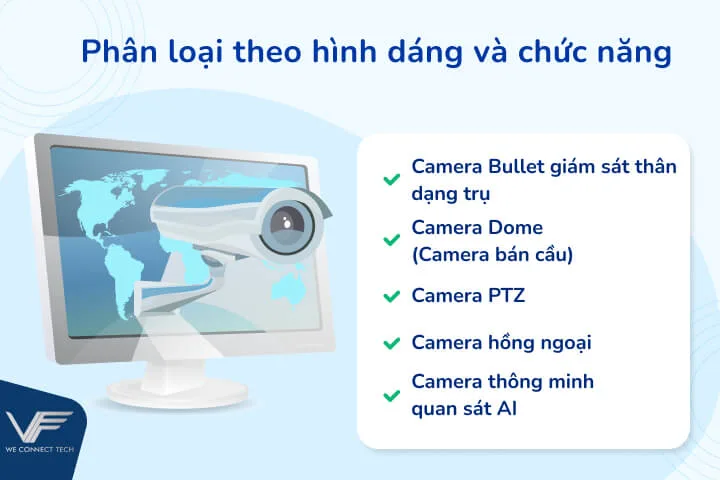 Phân loại theo hình dáng và chức năng

Camera Bullet giám sát thân dạng trụ

Camera Dome (Camera bán cầu)

Camera PTZ

Camera hồng ngoại

Camera thông minh quan sát AI

VF
WE CONNECT TECH